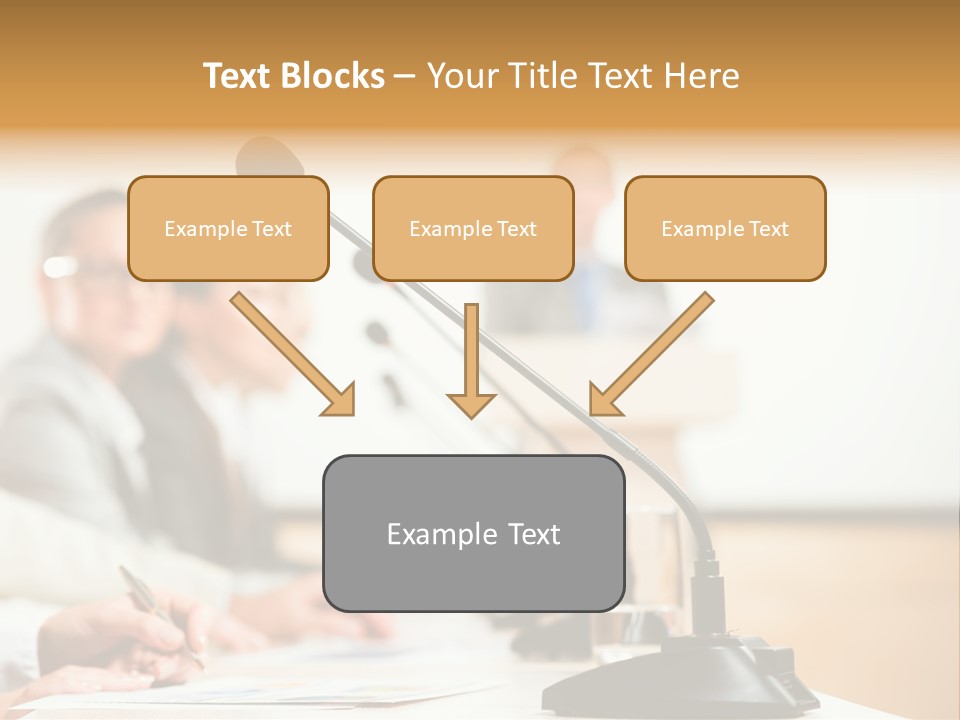 Text Blocks – Your Title Text Here

Example Text

Example Text

Example Text

Example Text